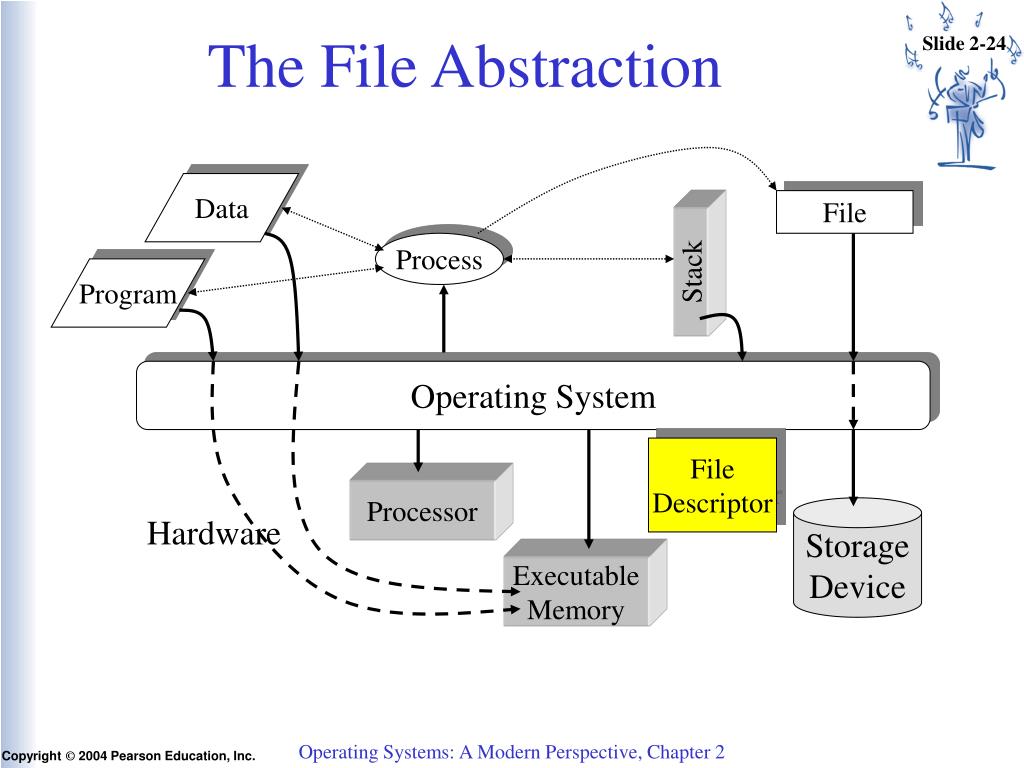 The File Abstraction

Slide 2-24

Data

Program

Process

Stack

File

Operating System

Processor

File Descriptor

Hardware

Executable Memory

Storage Device

Copyright © 2004 Pearson Education, Inc.

Operating Systems: A Modern Perspective, Chapter 2